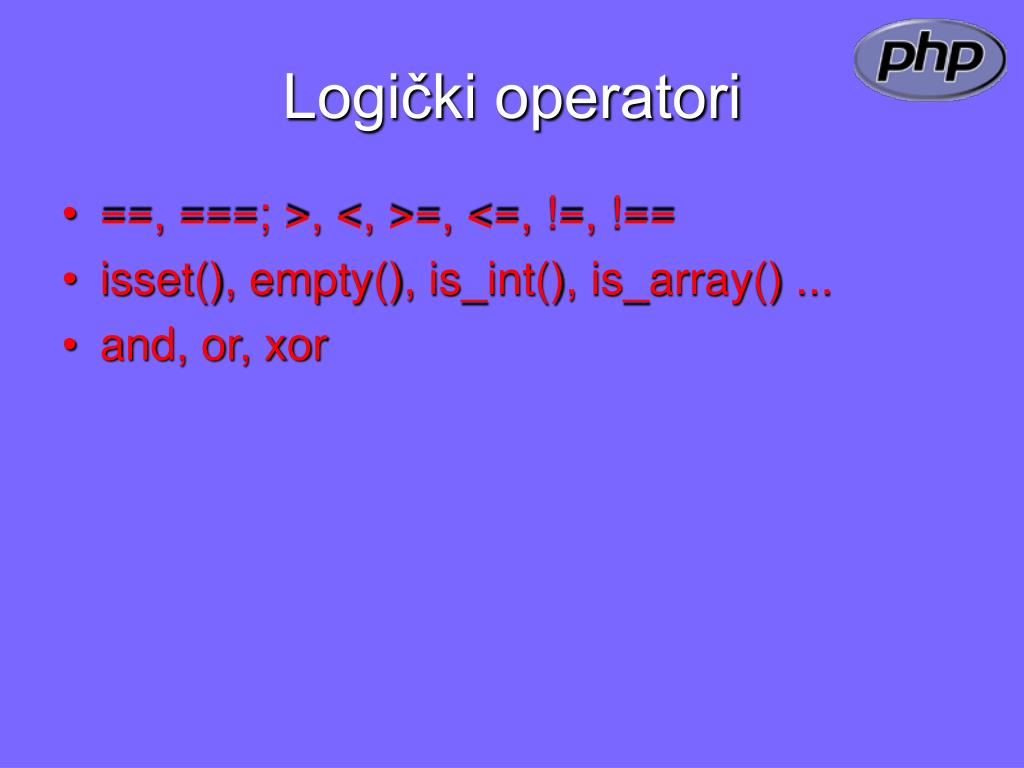 php

Logički operatori

• ==, ===; >, <, >=, <=, !=, !==
• isset(), empty(), is_int(), is_array() ...
• and, or, xor